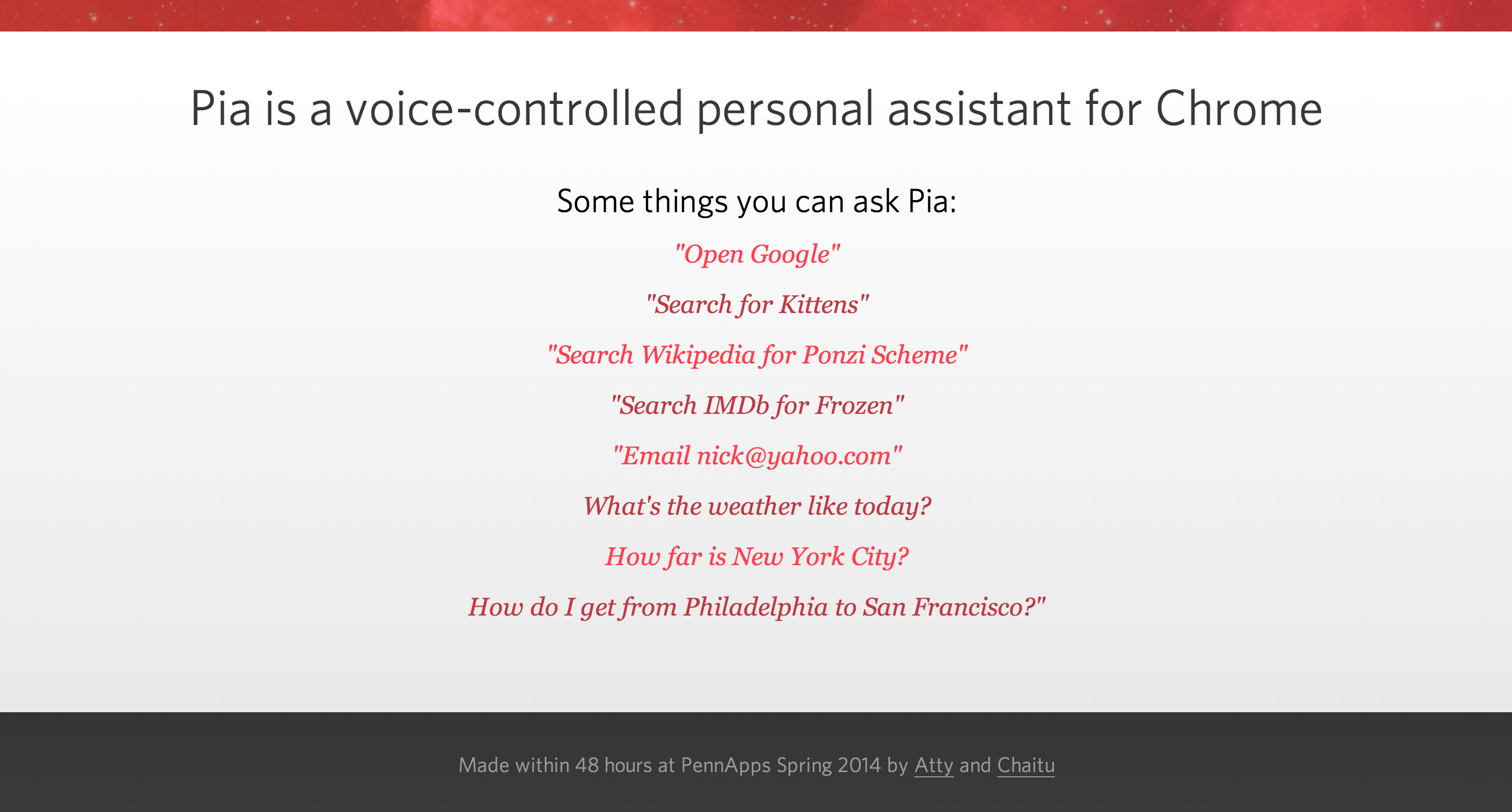 Pia is a voice-controlled personal assistant for Chrome

Some things you can ask Pia:

"Open Google"

"Search for Kittens"

"Search Wikipedia for Ponzi Scheme"

"Search IMDb for Frozen"

"Email nick@yahoo.com"

What's the weather like today?

How far is New York City?

How do I get from Philadelphia to San Francisco?"

Made within 48 hours at PennApps Spring 2014 by Atty and Chaitu